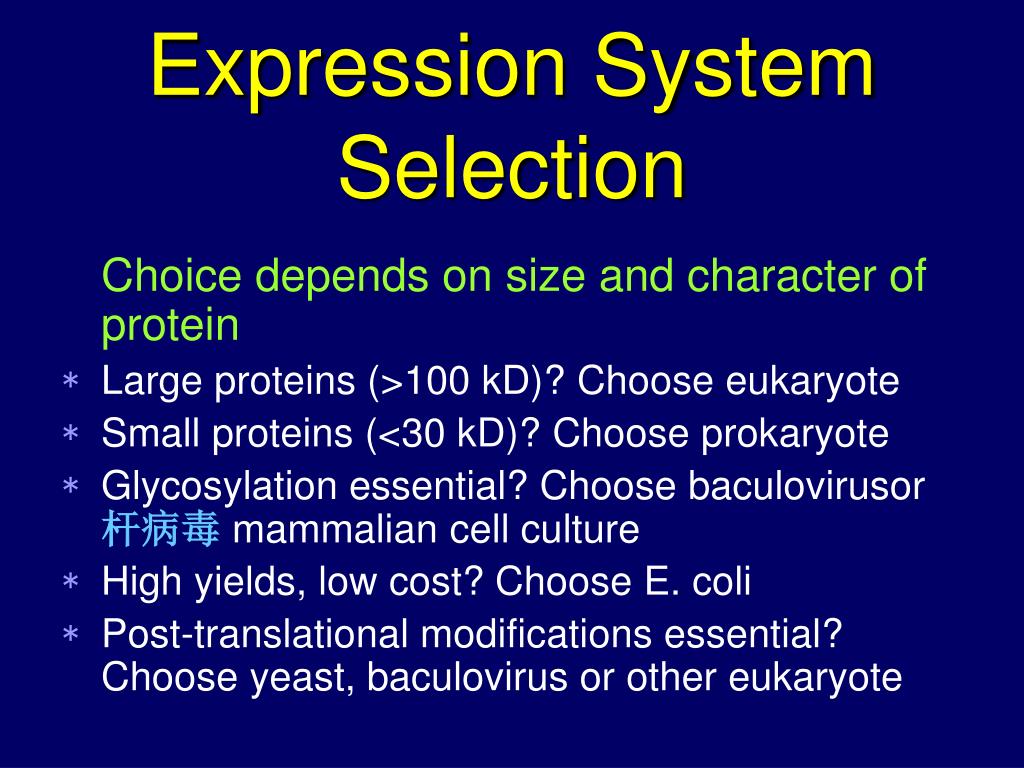 Expression System Selection

Choice depends on size and character of protein

* Large proteins (>100 kD)? Choose eukaryote
* Small proteins (<30 kD)? Choose prokaryote
* Glycosylation essential? Choose baculovirusor 杆病毒 mammalian cell culture
* High yields, low cost? Choose E. coli
* Post-translational modifications essential? Choose yeast, baculovirus or other eukaryote